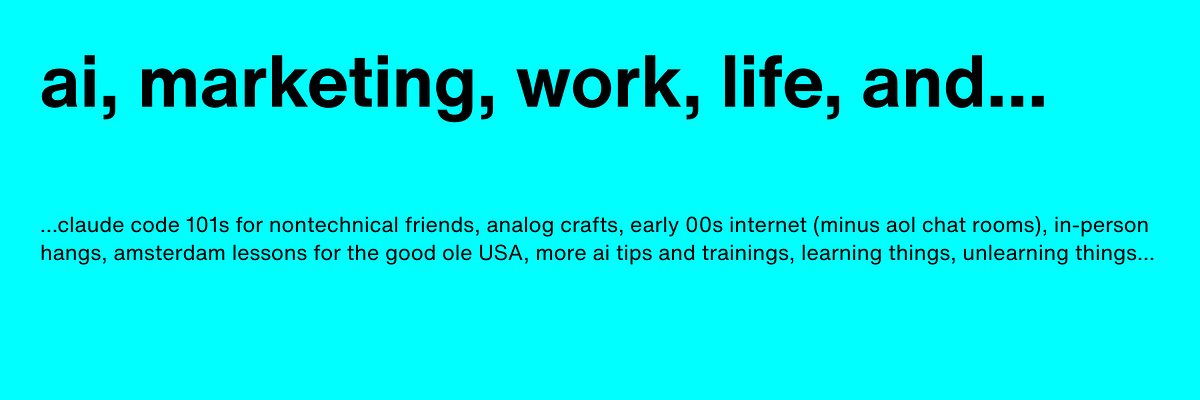 ai, marketing, work, life, and...

...claude code 101s for nontechnical friends, analog crafts, early 00s internet (minus aol chat rooms), in-person hangs, amsterdam lessons for the good ole USA, more ai tips and trainings, learning things, unlearning things...